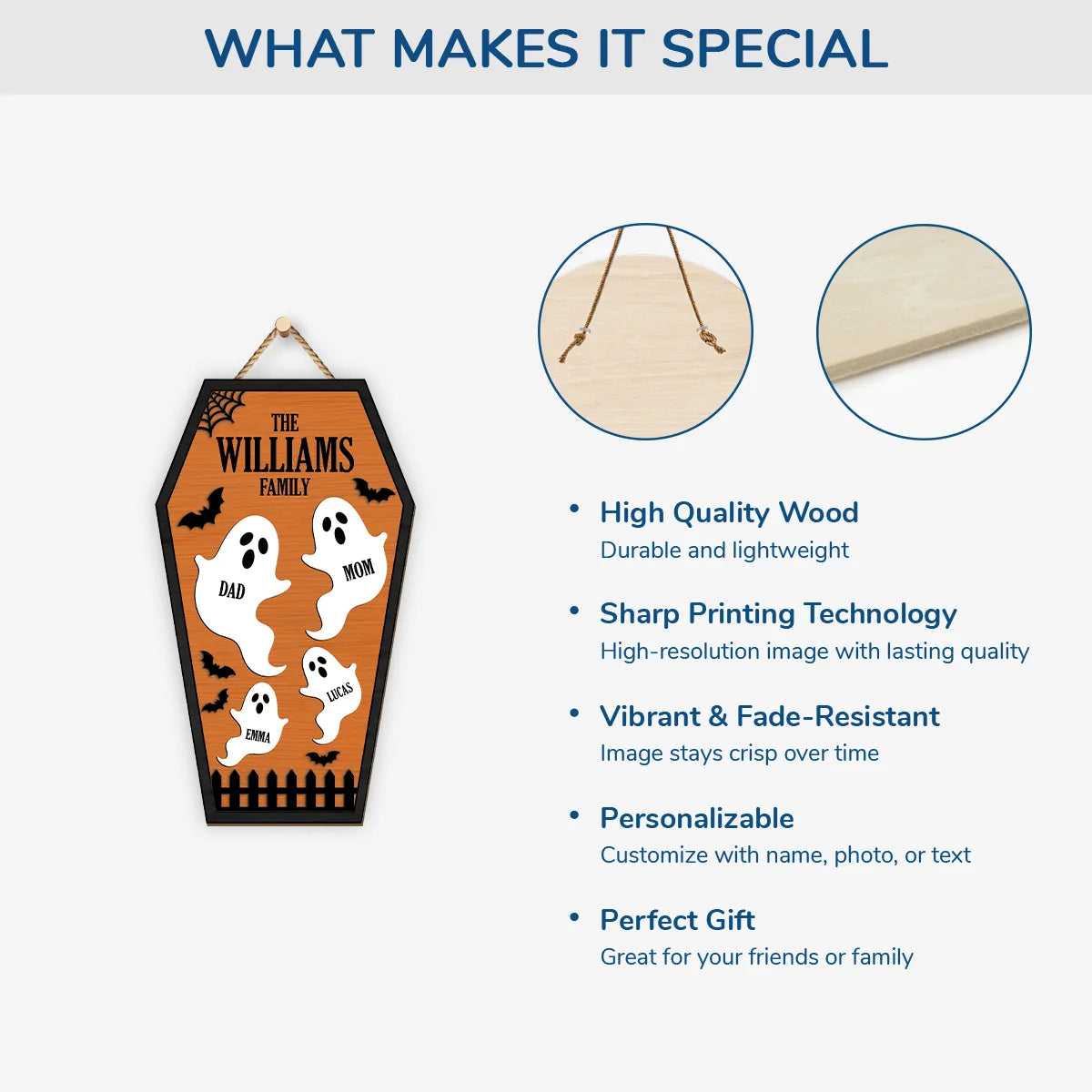 WHAT MAKES IT SPECIAL

THE
WILLIAMS
FAMILY

DAD
MOM
LUCAS
EMMA

• High Quality Wood
Durable and lightweight

• Sharp Printing Technology
High-resolution image with lasting quality

• Vibrant & Fade-Resistant
Image stays crisp over time

• Personalizable
Customize with name, photo, or text

• Perfect Gift
Great for your friends or family